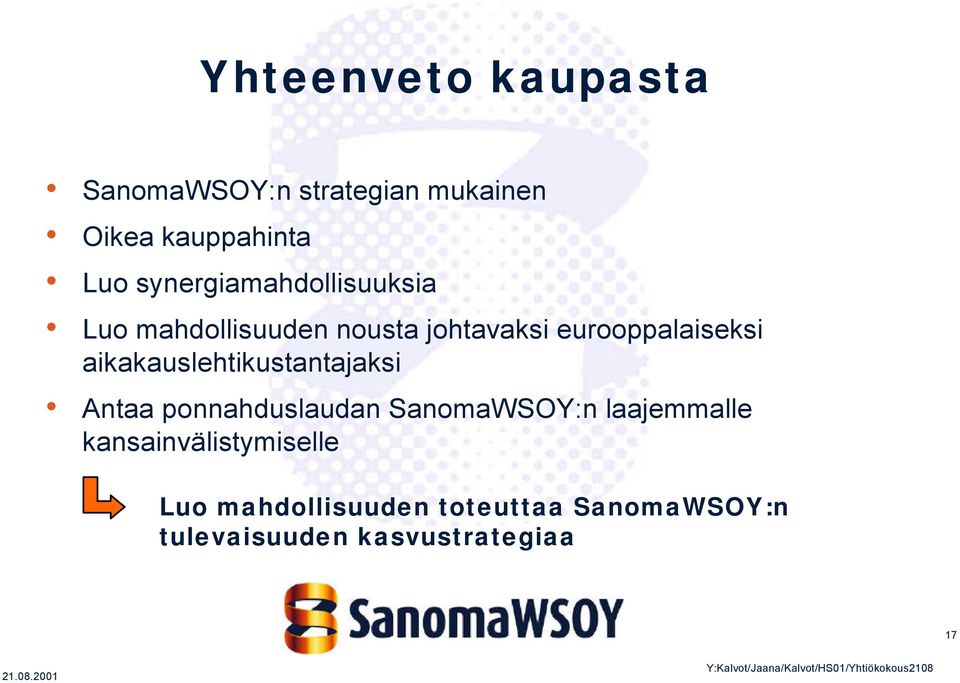 Yhteenveto kaupasta

• SanomaWSOY:n strategian mukainen
• Oikea kauppahinta
• Luo synergiamahdollisuuksia
• Luo mahdollisuuden nousta johtavaksi eurooppalaiseksi aikakauslehtikustantajaksi
• Antaa ponnahduslaudan SanomaWSOY:n laajemmalle kansainvälistymiselle

Luo mahdollisuuden toteuttaa SanomaWSOY:n tulevaisuuden kasvustrategiaa

SanomaWSOY

17

21.08.2001

Y:Kalvot/Jaana/Kalvot/HS01/Yhtiökokous2108